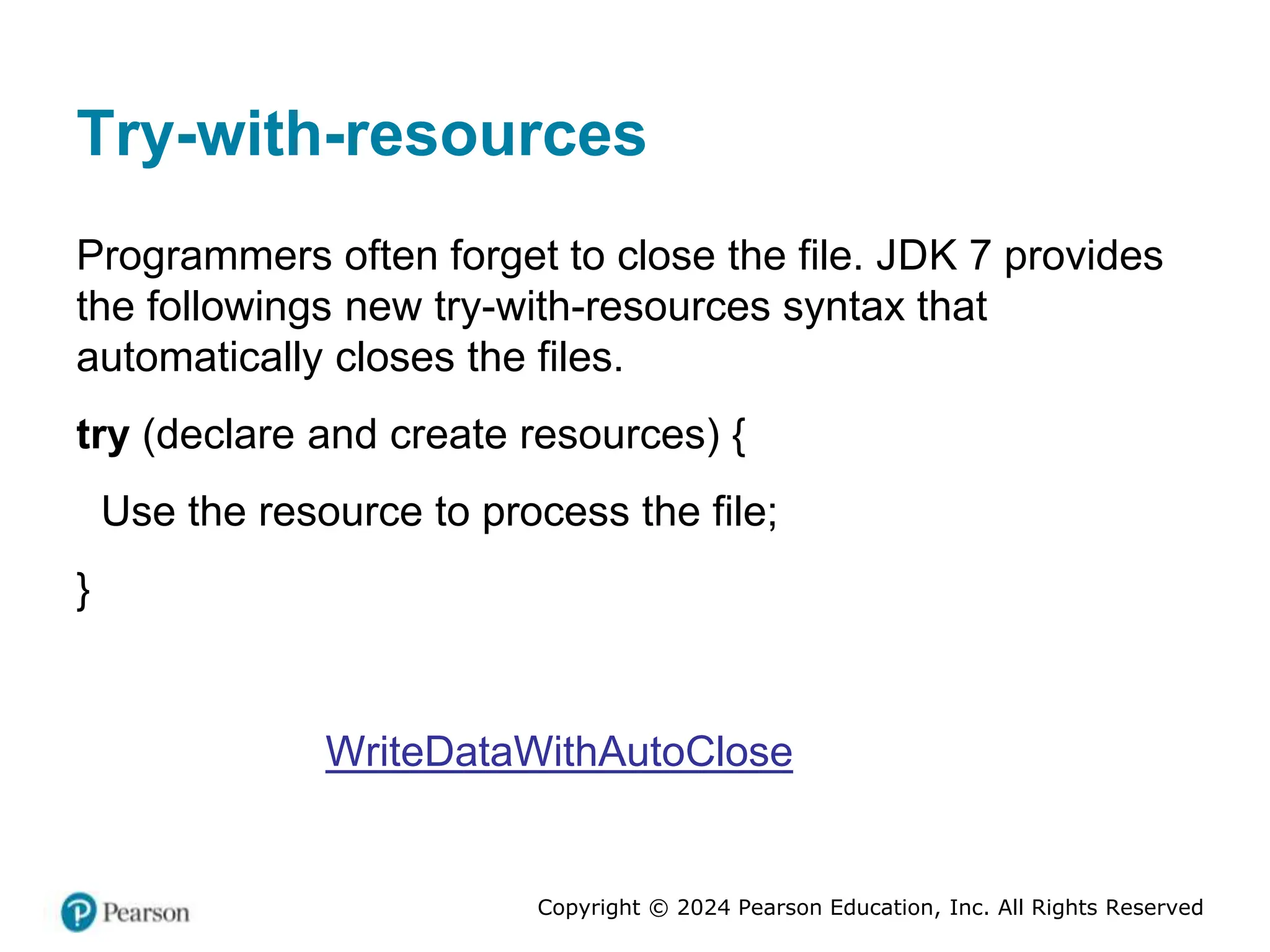 Try-with-resources

Programmers often forget to close the file. JDK 7 provides the followings new try-with-resources syntax that automatically closes the files.

try (declare and create resources) {

Use the resource to process the file;

}

WriteDataWithAutoClose

Pearson

Copyright © 2024 Pearson Education, Inc. All Rights Reserved